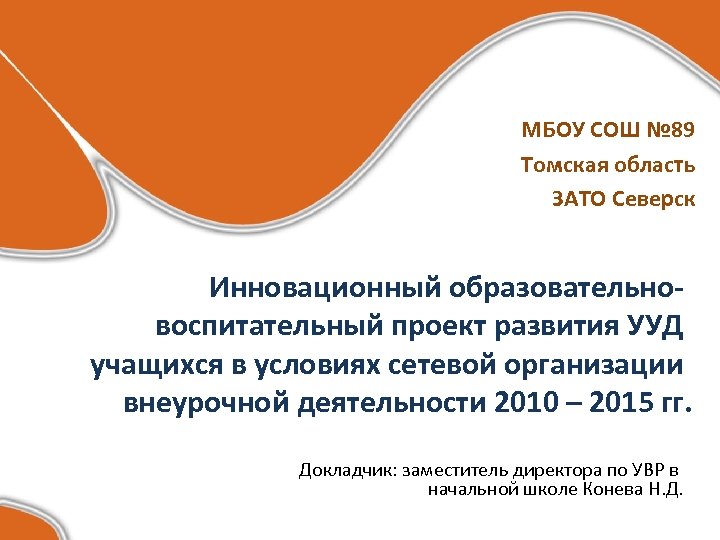 МБОУ СОШ №89
Томская область
ЗАТО Северск

Инновационный образовательно-воспитательный проект развития УУД учащихся в условиях сетевой организации внеурочной деятельности 2010 – 2015 гг.

Докладчик: заместитель директора по УВР в начальной школе Конева Н.Д.